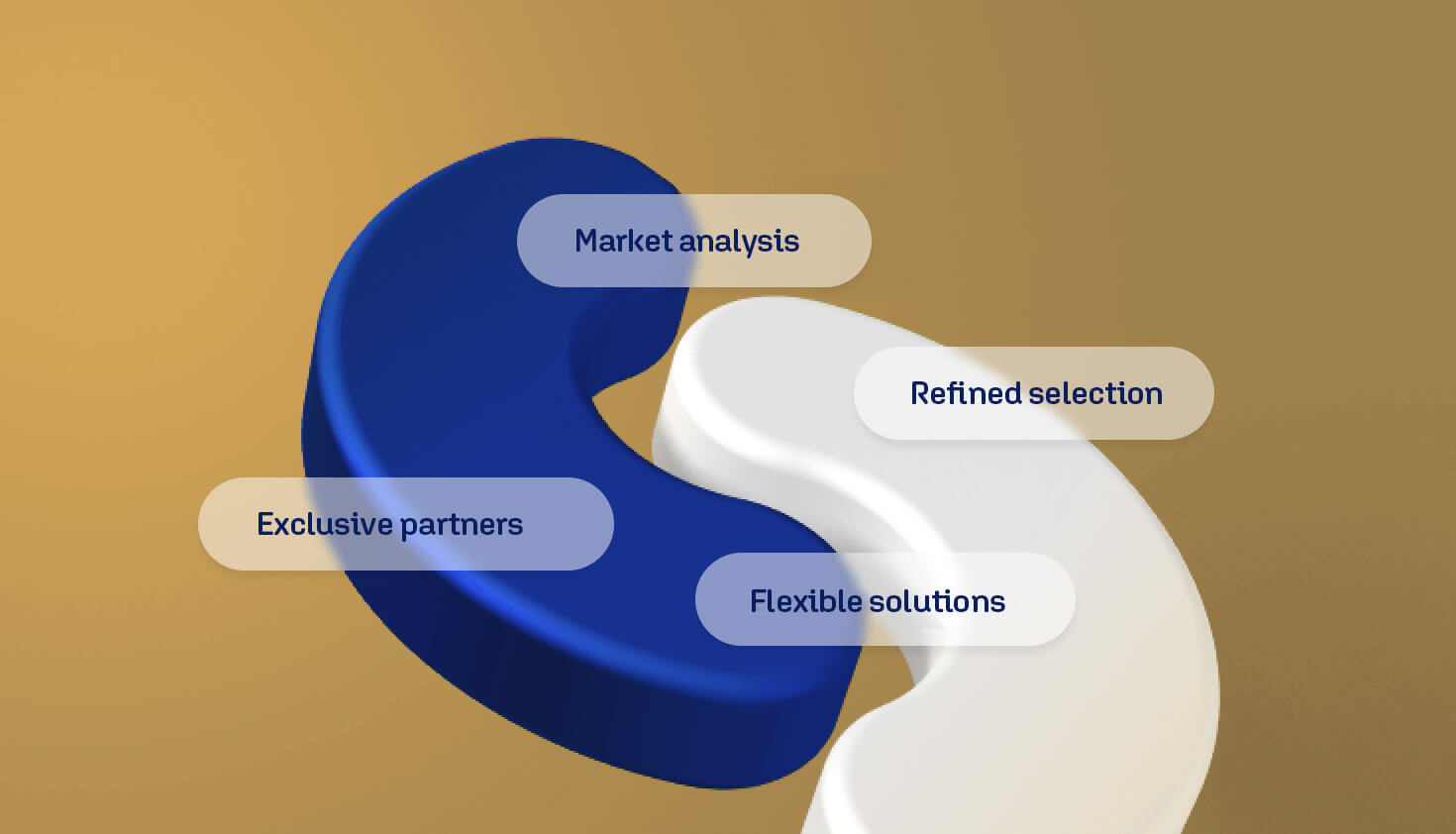 Market analysis

Refined selection

Exclusive partners

Flexible solutions